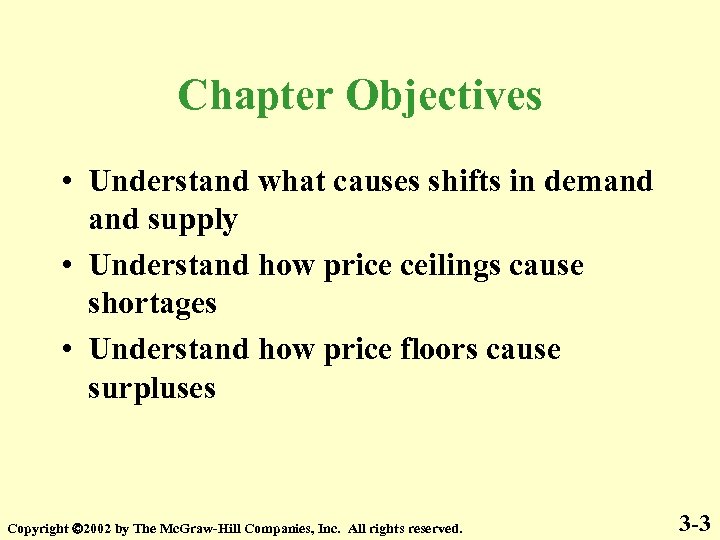 Chapter Objectives

• Understand what causes shifts in demand and supply
• Understand how price ceilings cause shortages
• Understand how price floors cause surpluses

Copyright ©2002 by The McGraw-Hill Companies, Inc. All rights reserved.

3-3